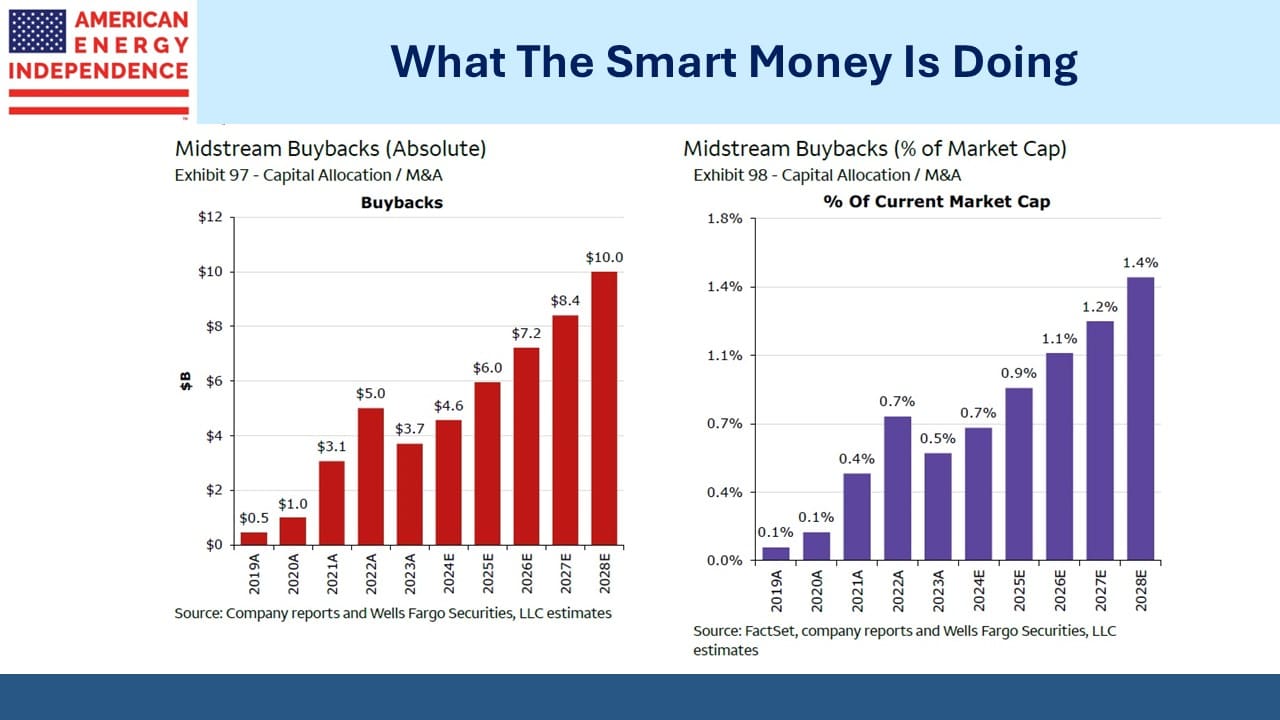 AMERICAN ENERGY INDEPENDENCE

What The Smart Money Is Doing

Midstream Buybacks (Absolute)
Exhibit 97 - Capital Allocation / M&A

Buybacks

$B

$12
$10
$8
$6
$4
$2
$0

$0.5 $1.0 $3.1 $5.0 $3.7 $4.6 $6.0 $7.2 $8.4 $10.0

2019A 2020A 2021A 2022A 2023A 2024E 2025E 2026E 2027E 2028E

Source: Company reports and Wells Fargo Securities, LLC estimates

Midstream Buybacks (% of Market Cap)
Exhibit 98 - Capital Allocation / M&A

% Of Current Market Cap

1.8%
1.4%
1.1%
0.7%
0.4%
0.0%

0.1% 0.1% 0.4% 0.7% 0.5% 0.7% 0.9% 1.1% 1.2% 1.4%

2019A 2020A 2021A 2022A 2023A 2024E 2025E 2026E 2027E 2028E

Source: FactSet, company reports and Wells Fargo Securities, LLC estimates